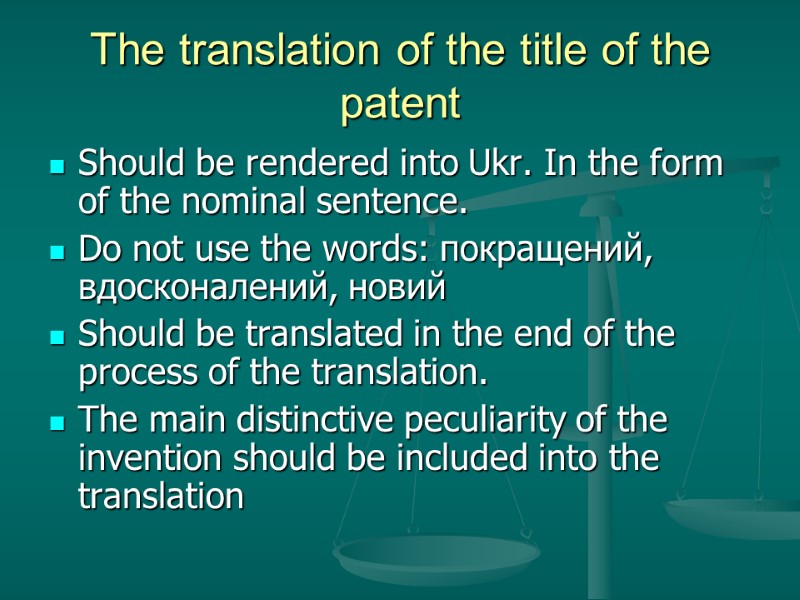 The translation of the title of the patent

- Should be rendered into Ukr. In the form of the nominal sentence.
- Do not use the words: покращений, вдосконалений, новий
- Should be translated in the end of the process of the translation.
- The main distinctive peculiarity of the invention should be included into the translation